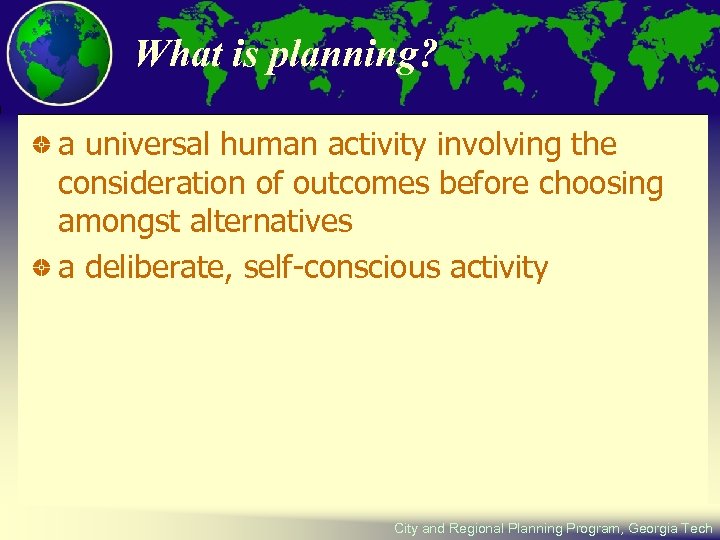 What is planning?

a universal human activity involving the consideration of outcomes before choosing amongst alternatives

a deliberate, self-conscious activity

City and Regional Planning Program, Georgia Tech